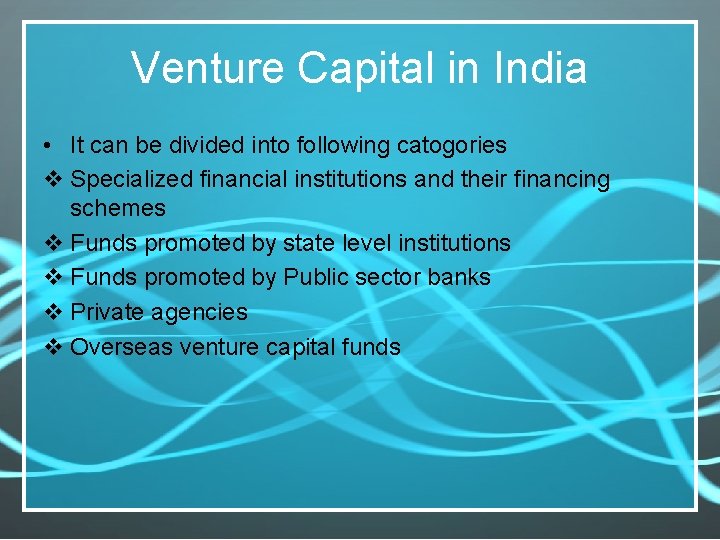 Venture Capital in India

• It can be divided into following catogories
❖ Specialized financial institutions and their financing schemes
❖ Funds promoted by state level institutions
❖ Funds promoted by Public sector banks
❖ Private agencies
❖ Overseas venture capital funds